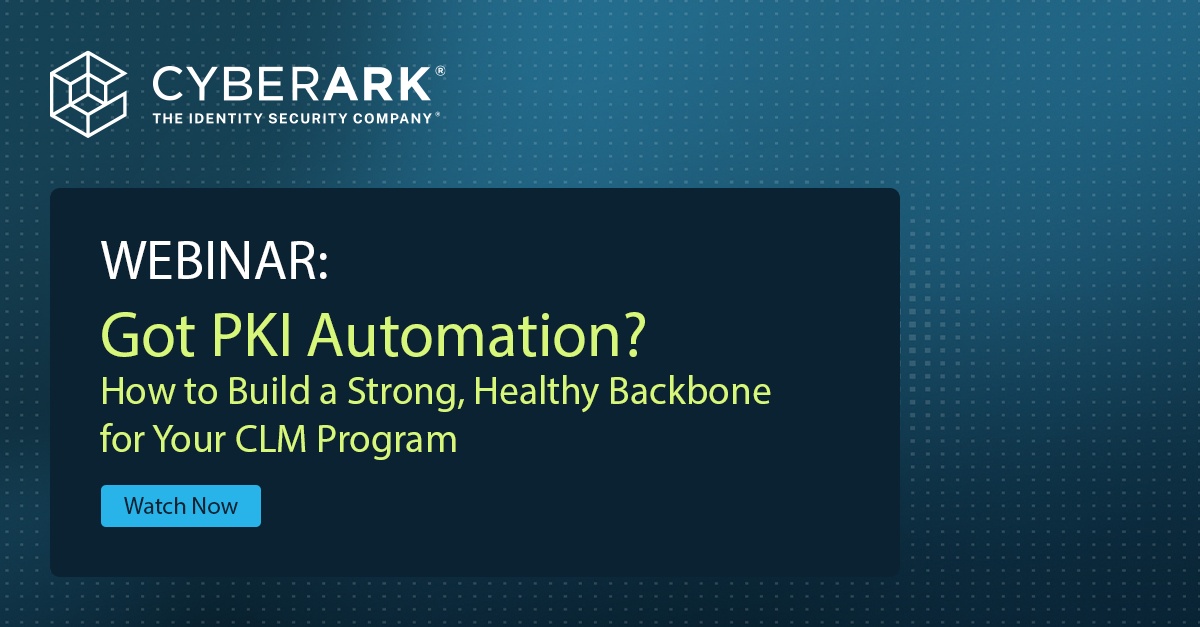 CYBERARK®
THE IDENTITY SECURITY COMPANY®

WEBINAR:
Got PKI Automation?
How to Build a Strong, Healthy Backbone for Your CLM Program

Watch Now